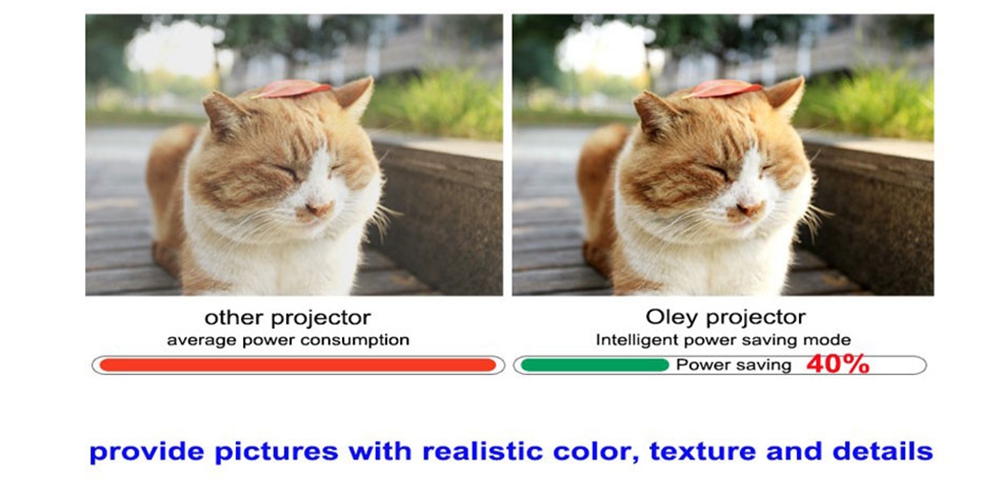 other projector
average power consumption

Oley projector
Intelligent power saving mode
Power saving 40%

provide pictures with realistic color, texture and details